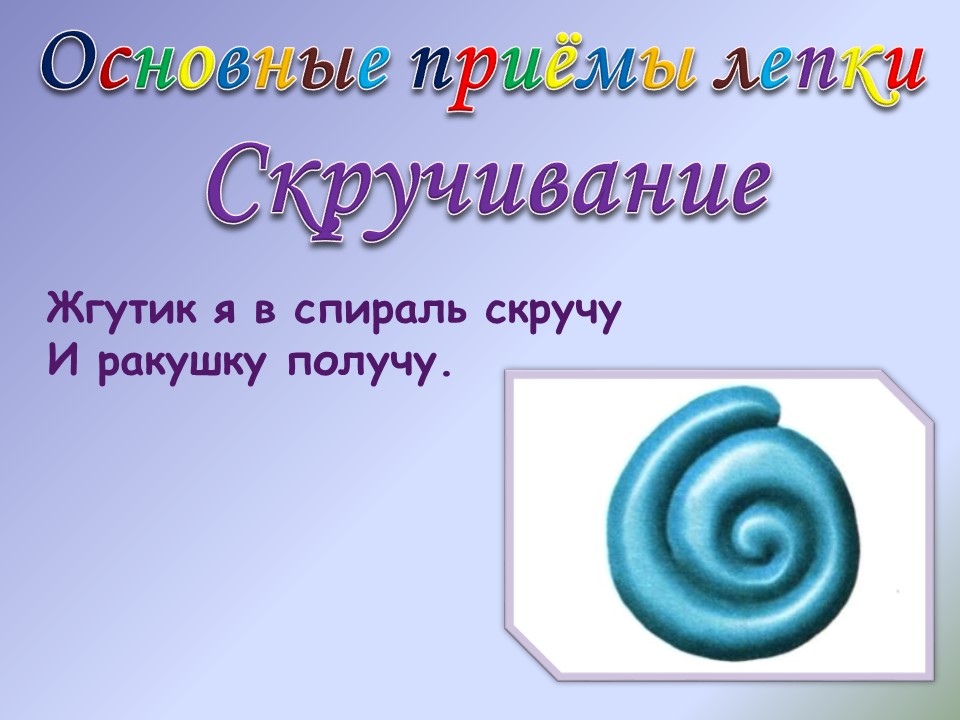 Основные приёмы лепки

Скручивание

Жгутик я в спираль скручу
И ракушку получу.